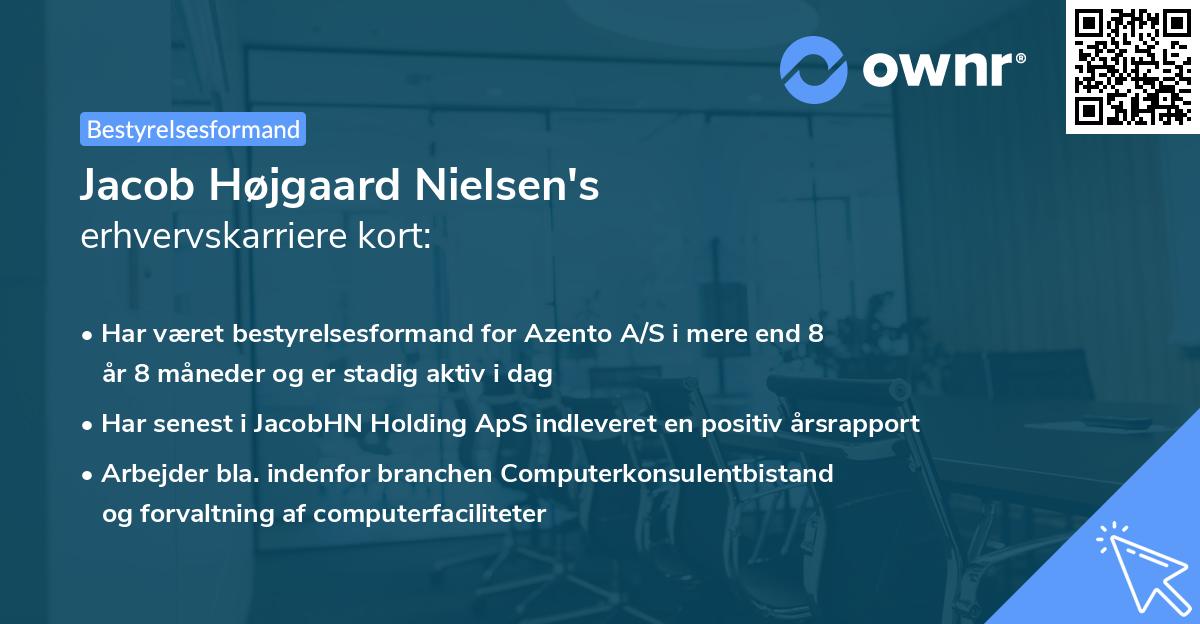 ownr®

Bestyrelsesformand

Jacob Højgaard Nielsen's
erhvervskarriere kort:

• Har været bestyrelsesformand for Azento A/S i mere end 8 år 8 måneder og er stadig aktiv i dag

• Har senest i JacobHN Holding ApS indleveret en positiv årsrapport

• Arbejder bla. indenfor branchen Computerkonsulentbistand og forvaltning af computerfaciliteter